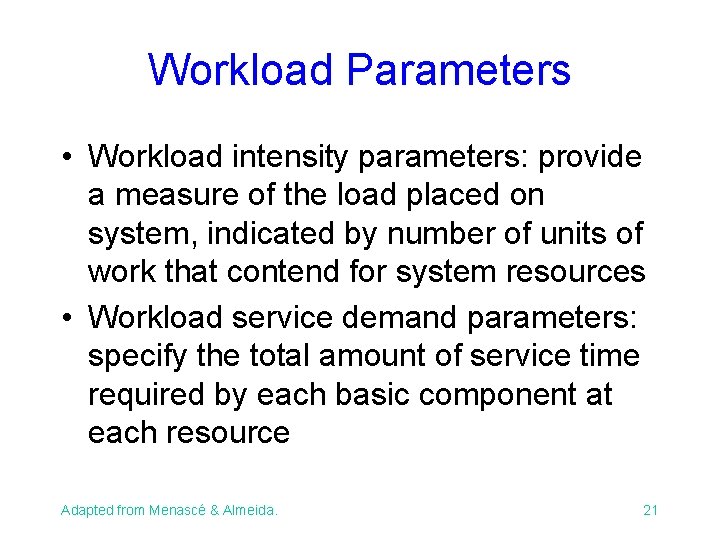 Workload Parameters

• Workload intensity parameters: provide a measure of the load placed on system, indicated by number of units of work that contend for system resources

• Workload service demand parameters: specify the total amount of service time required by each basic component at each resource

Adapted from Menascé & Almeida.

21